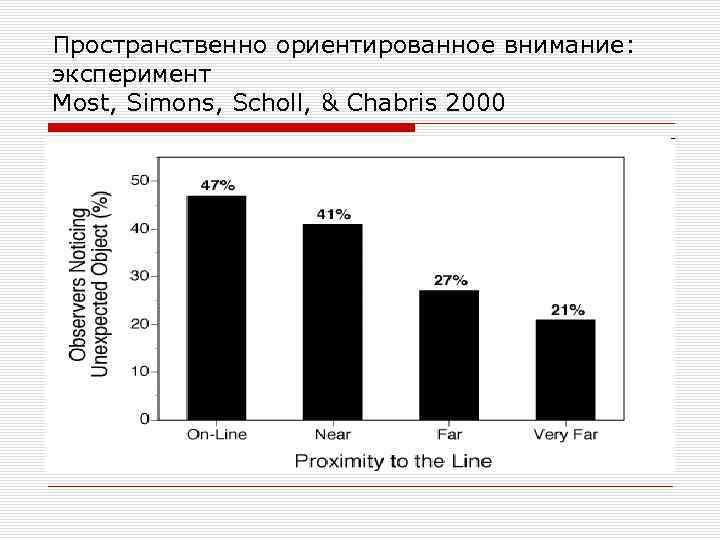 Пространственно ориентированное внимание: эксперимент
Most, Simons, Scholl, & Chabris 2000

Observers Noticing Unexpected Object (%)

50
40
30
20
10
0

47%
41%
27%
21%

On-Line
Near
Far
Very Far

Proximity to the Line